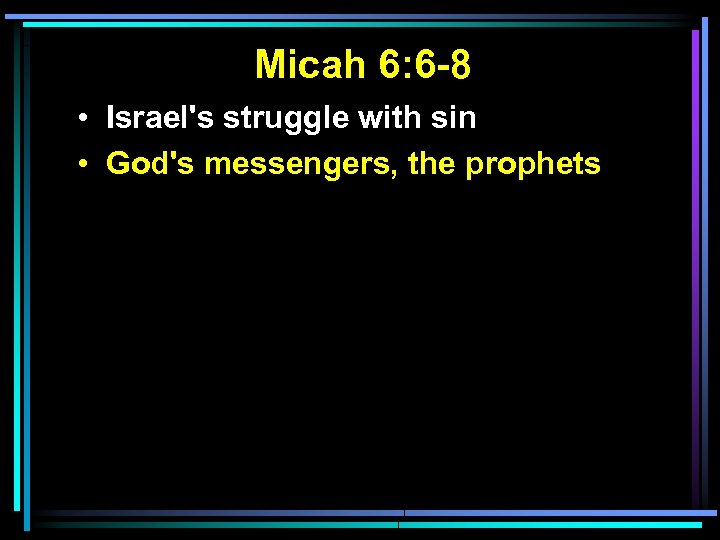 Micah 6:6-8

• Israel's struggle with sin
• God's messengers, the prophets